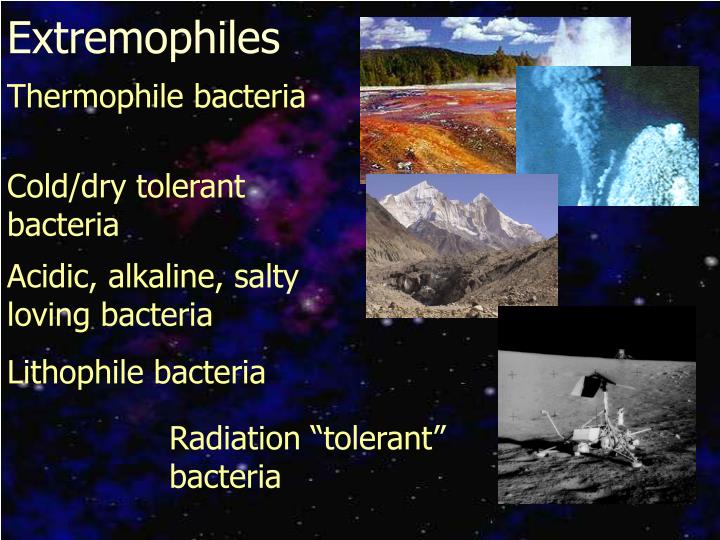 Extremophiles

Thermophile bacteria

Cold/dry tolerant bacteria

Acidic, alkaline, salty loving bacteria

Lithophile bacteria

Radiation “tolerant” bacteria